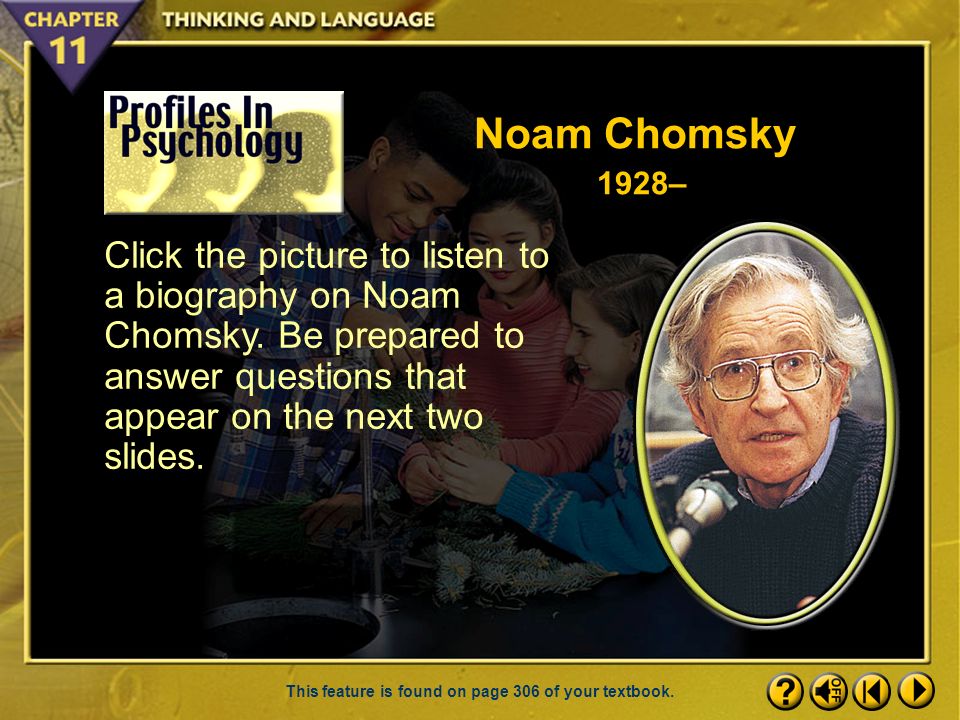 CHAPTER 11
THINKING AND LANGUAGE

Profiles In Psychology

Noam Chomsky
1928–

Click the picture to listen to a biography on Noam Chomsky. Be prepared to answer questions that appear on the next two slides.

This feature is found on page 306 of your textbook.

?